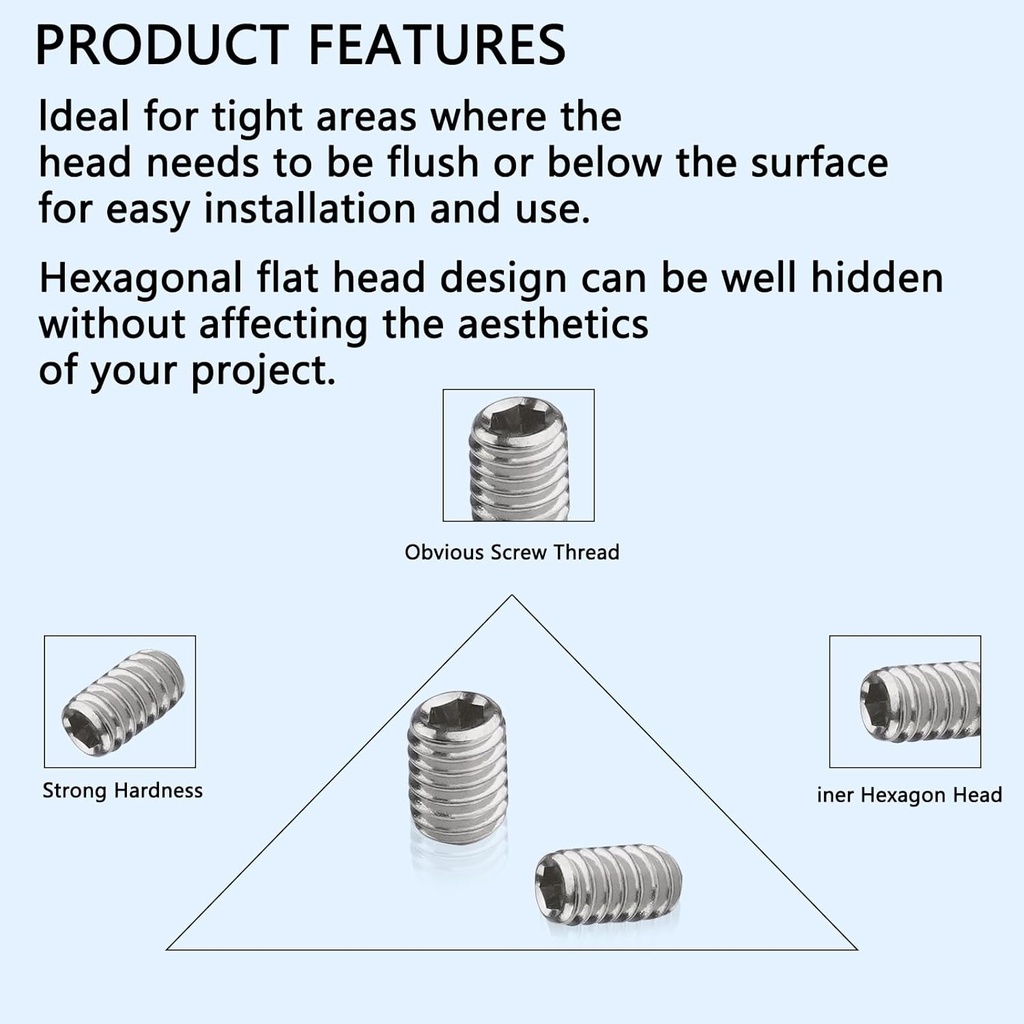 PRODUCT FEATURES

Ideal for tight areas where the head needs to be flush or below the surface for easy installation and use.

Hexagonal flat head design can be well hidden without affecting the aesthetics of your project.

Obvious Screw Thread

Strong Hardness

iner Hexagon Head